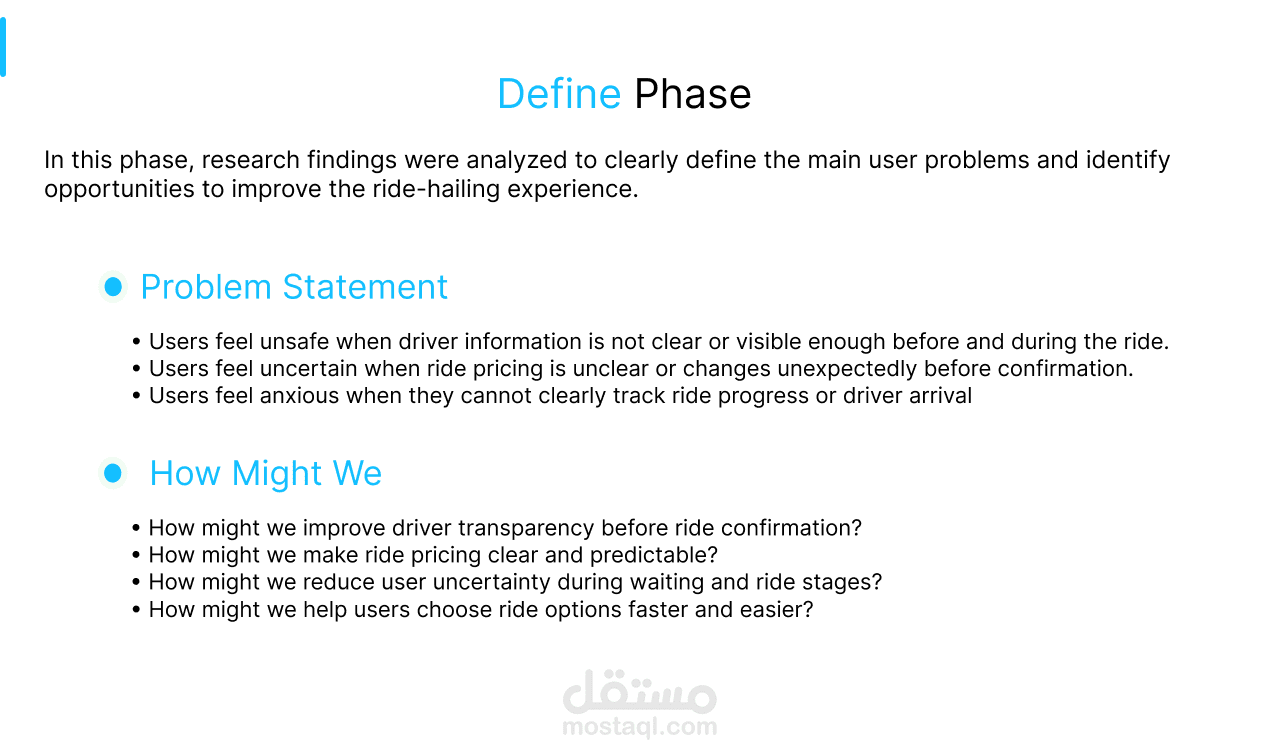 Define Phase

In this phase, research findings were analyzed to clearly define the main user problems and identify opportunities to improve the ride-hailing experience.

Problem Statement

• Users feel unsafe when driver information is not clear or visible enough before and during the ride.
• Users feel uncertain when ride pricing is unclear or changes unexpectedly before confirmation.
• Users feel anxious when they cannot clearly track ride progress or driver arrival

How Might We

• How might we improve driver transparency before ride confirmation?
• How might we make ride pricing clear and predictable?
• How might we reduce user uncertainty during waiting and ride stages?
• How might we help users choose ride options faster and easier?

مستقل
mostaql.com